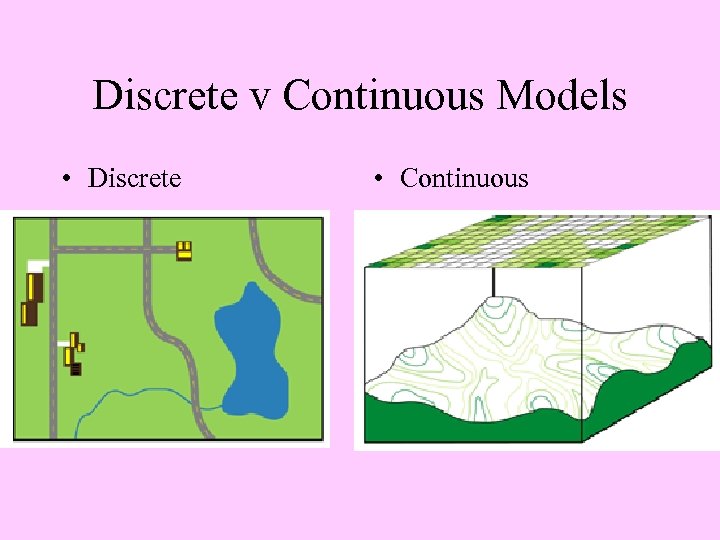 Discrete v Continuous Models

• Discrete

• Continuous